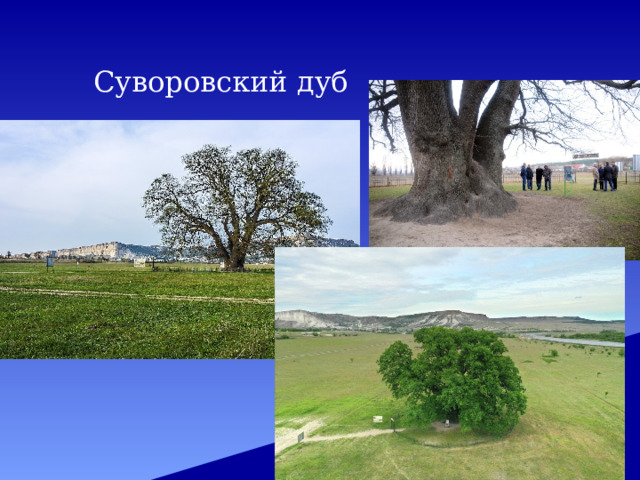 Суворовский дуб